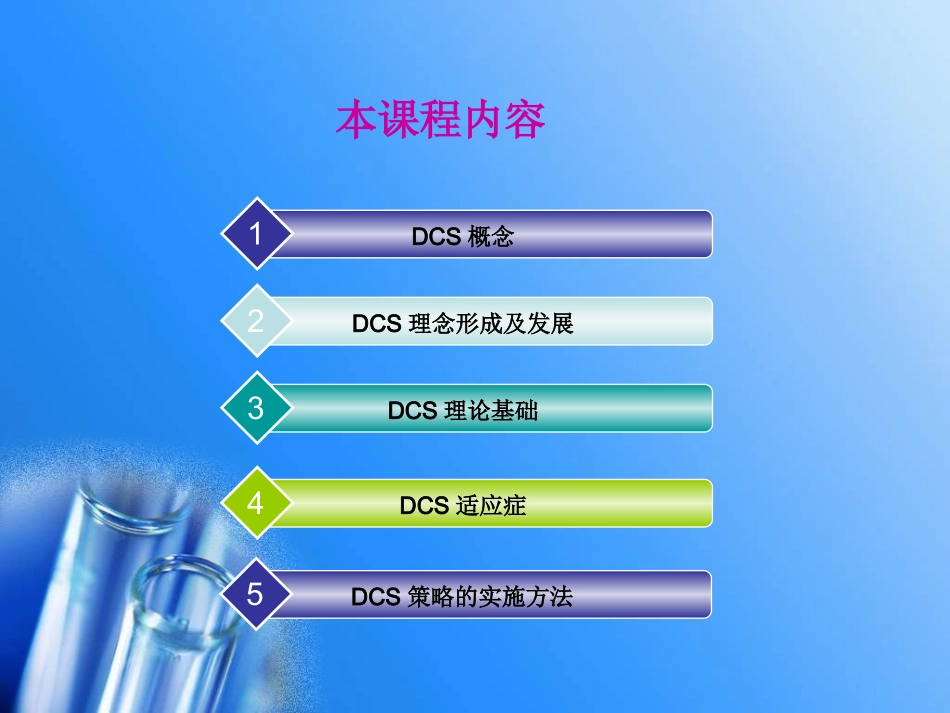 本课程内容

1 DCS 概念

2 DCS 理念形成及发展

3 DCS 理论基础

4 DCS 适应症

5 DCS 策略的实施方法